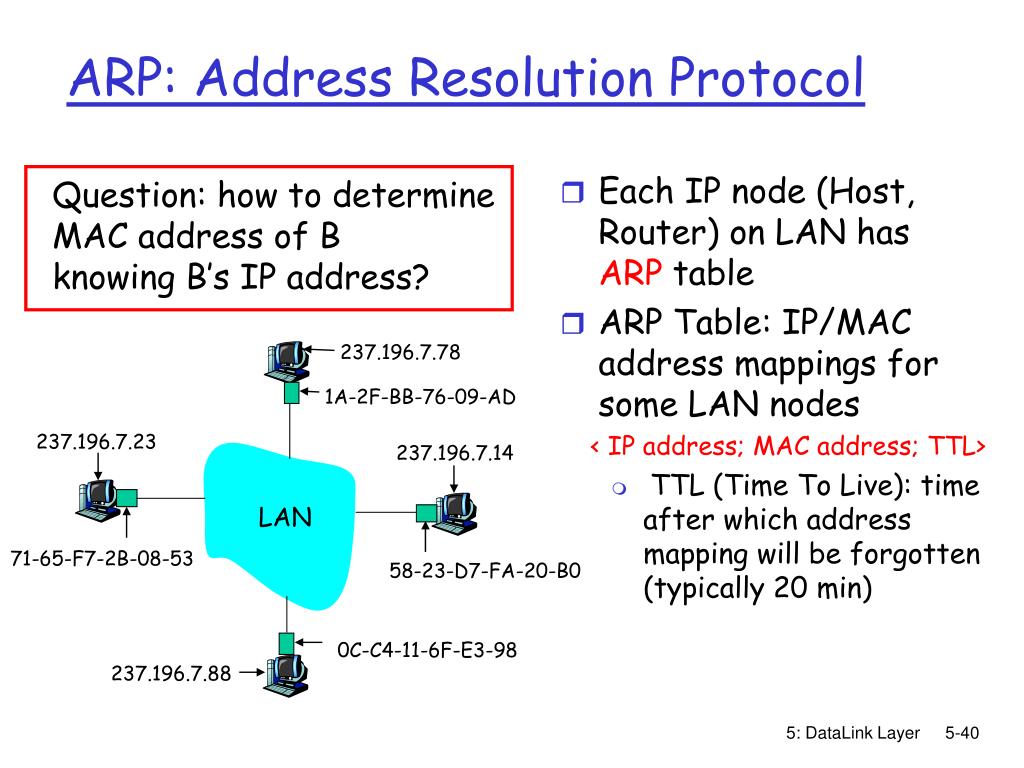 ARP: Address Resolution Protocol

Question: how to determine MAC address of B knowing B's IP address?

237.196.7.78
1A-2F-BB-76-09-AD
237.196.7.23
237.196.7.14
LAN
71-65-F7-2B-08-53
58-23-D7-FA-20-B0
0C-C4-11-6F-E3-98
237.196.7.88

Each IP node (Host, Router) on LAN has ARP table

ARP Table: IP/MAC address mappings for some LAN nodes

< IP address; MAC address; TTL>

TTL (Time To Live): time after which address mapping will be forgotten (typically 20 min)

5: DataLink Layer 5-40